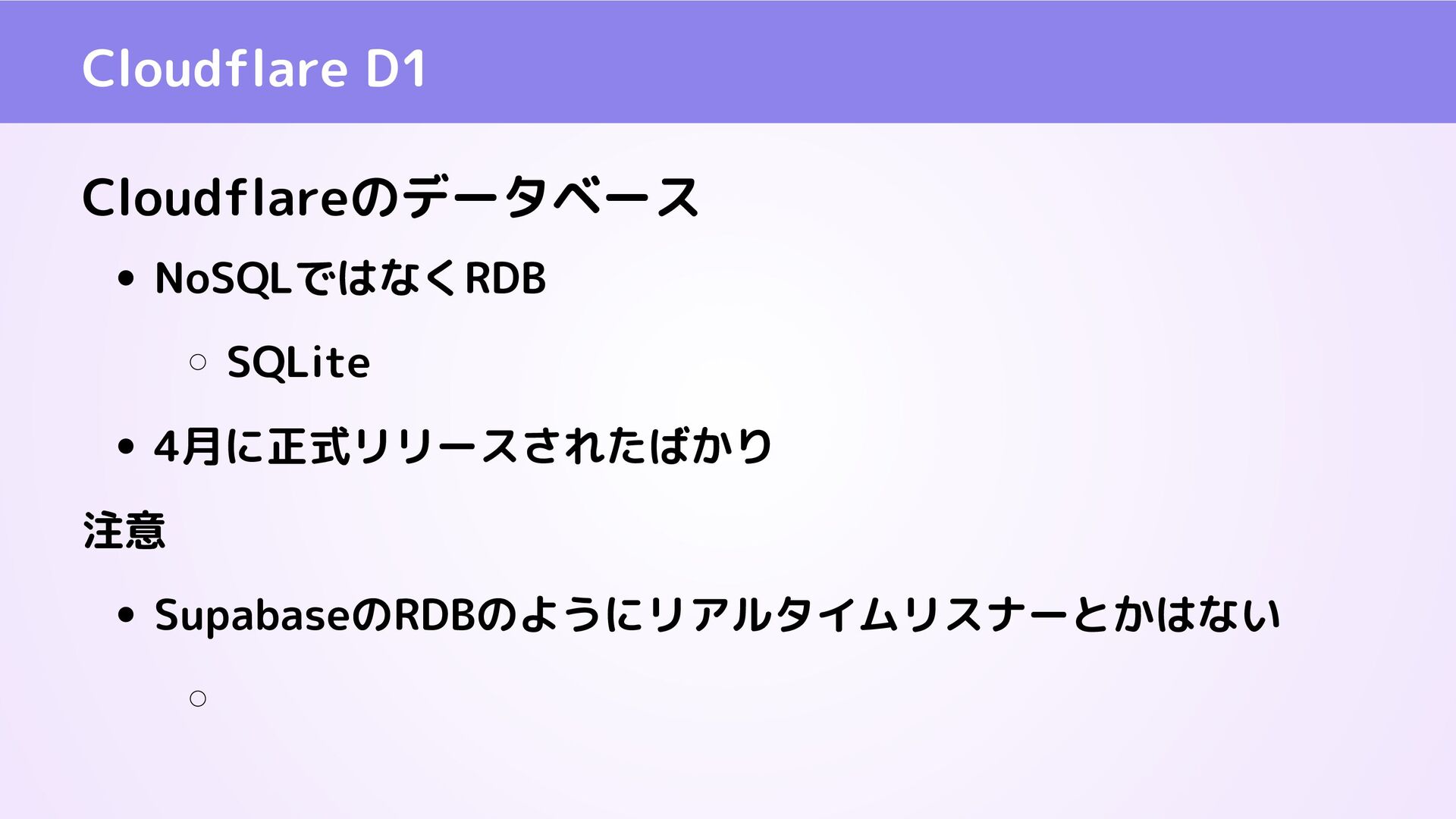 Cloudflare D1

Cloudflareのデータベース

- NoSQLではなくRDB
  - SQLite
- 4月に正式リリースされたばかり

注意

- SupabaseのRDBのようにリアルタイムリスナーとかはない
  -